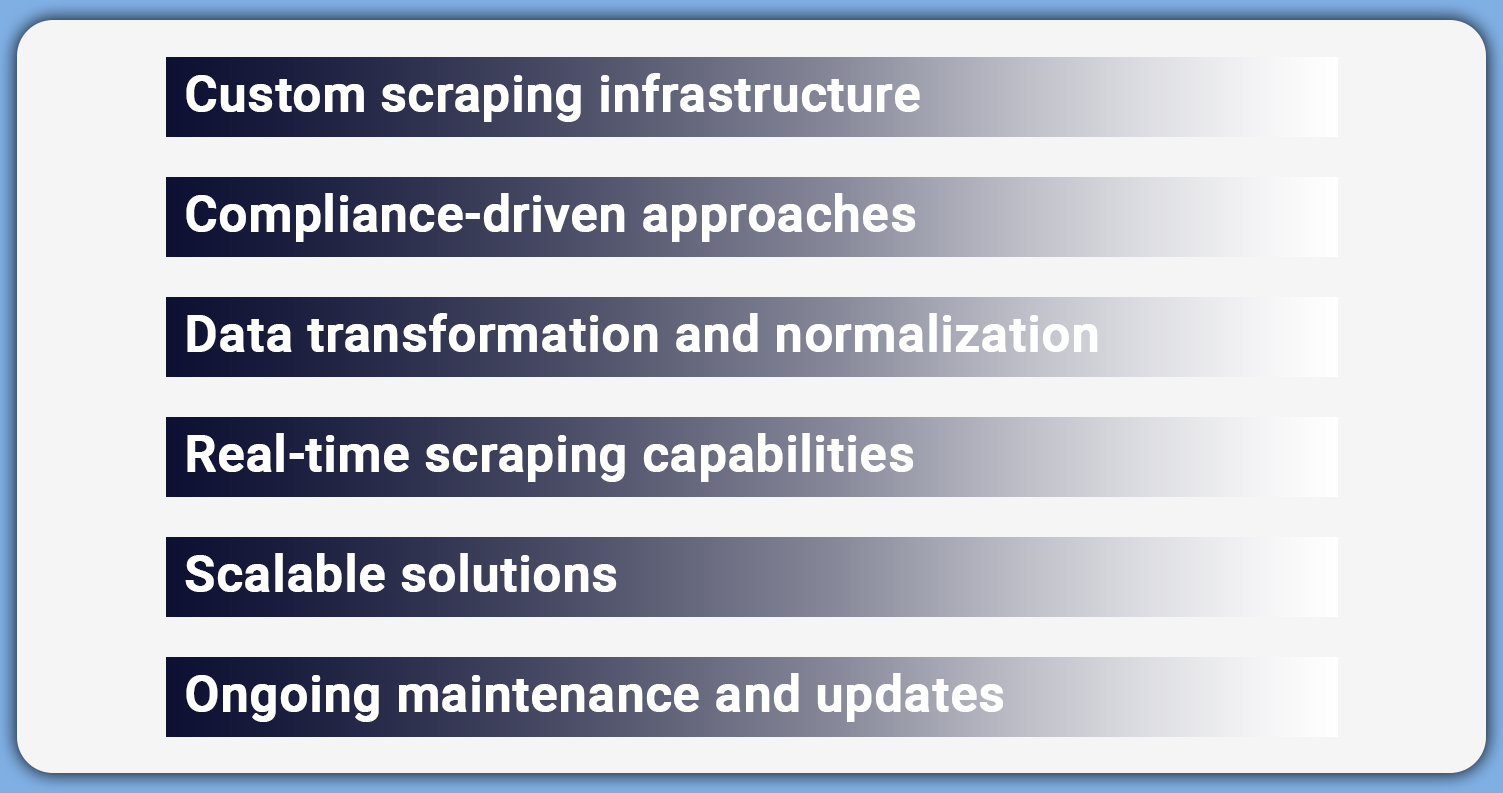 Custom scraping infrastructure

Compliance-driven approaches

Data transformation and normalization

Real-time scraping capabilities

Scalable solutions

Ongoing maintenance and updates